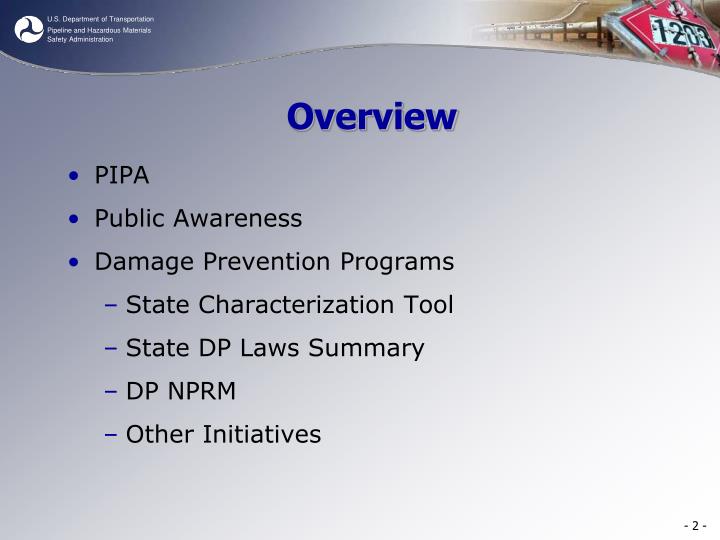 U.S. Department of Transportation
Pipeline and Hazardous Materials
Safety Administration

1203

Overview

• PIPA
• Public Awareness
• Damage Prevention Programs
– State Characterization Tool
– State DP Laws Summary
– DP NPRM
– Other Initiatives

- 2 -